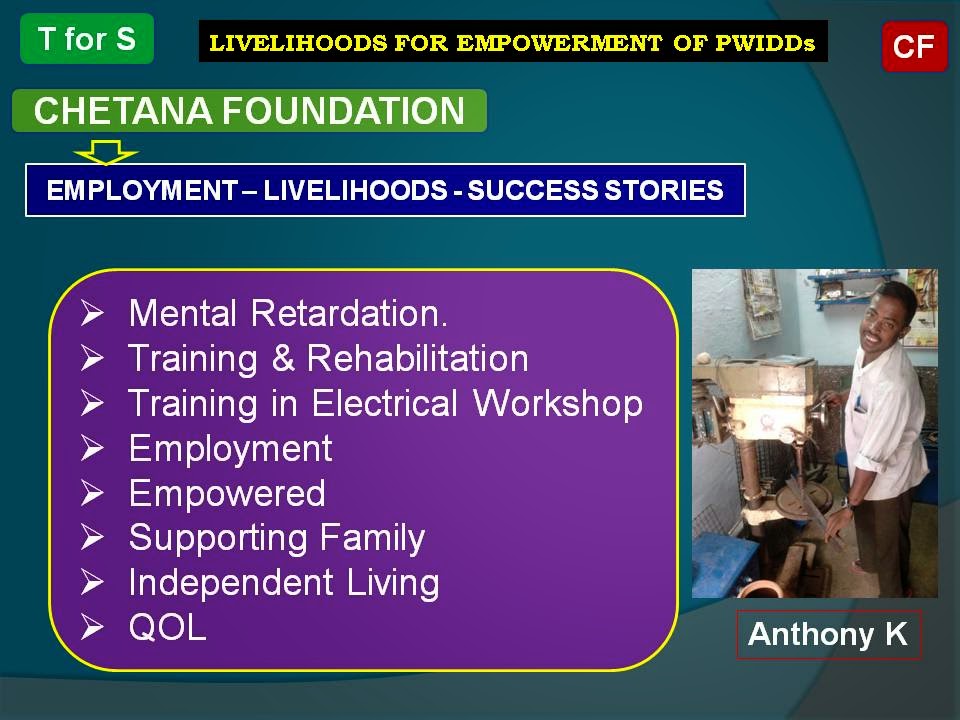 T for S

LIVELIHOODS FOR EMPOWERMENT OF PWIDDs

CF

CHETANA FOUNDATION

EMPLOYMENT – LIVELIHOODS - SUCCESS STORIES

➢ Mental Retardation.
➢ Training & Rehabilitation
➢ Training in Electrical Workshop
➢ Employment
➢ Empowered
➢ Supporting Family
➢ Independent Living
➢ QOL

Anthony K